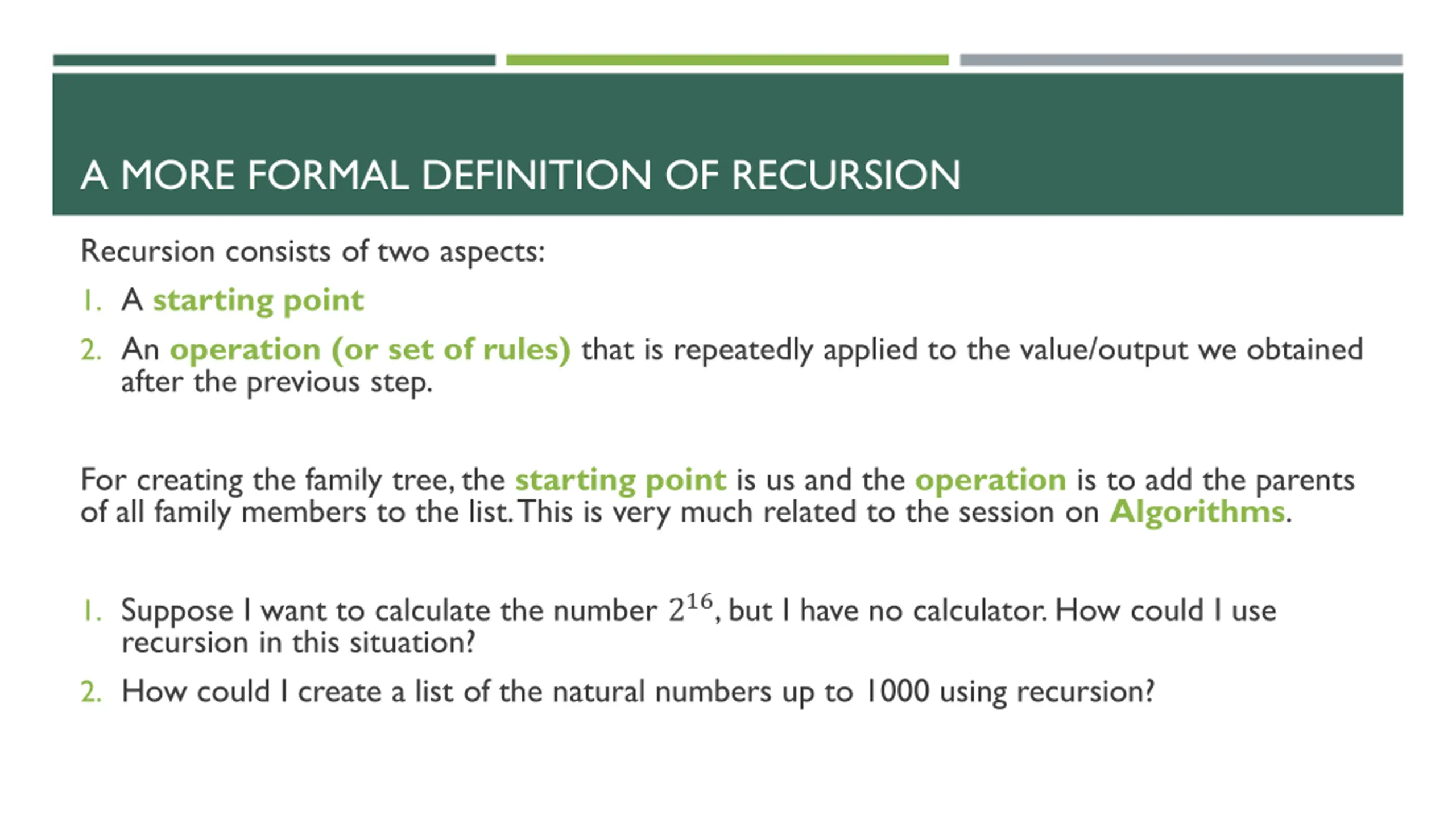 A MORE FORMAL DEFINITION OF RECURSION

Recursion consists of two aspects:

1. A starting point
2. An operation (or set of rules) that is repeatedly applied to the value/output we obtained after the previous step.

For creating the family tree, the starting point is us and the operation is to add the parents of all family members to the list. This is very much related to the session on Algorithms.

1. Suppose I want to calculate the number $2^{16}$, but I have no calculator. How could I use recursion in this situation?
2. How could I create a list of the natural numbers up to 1000 using recursion?